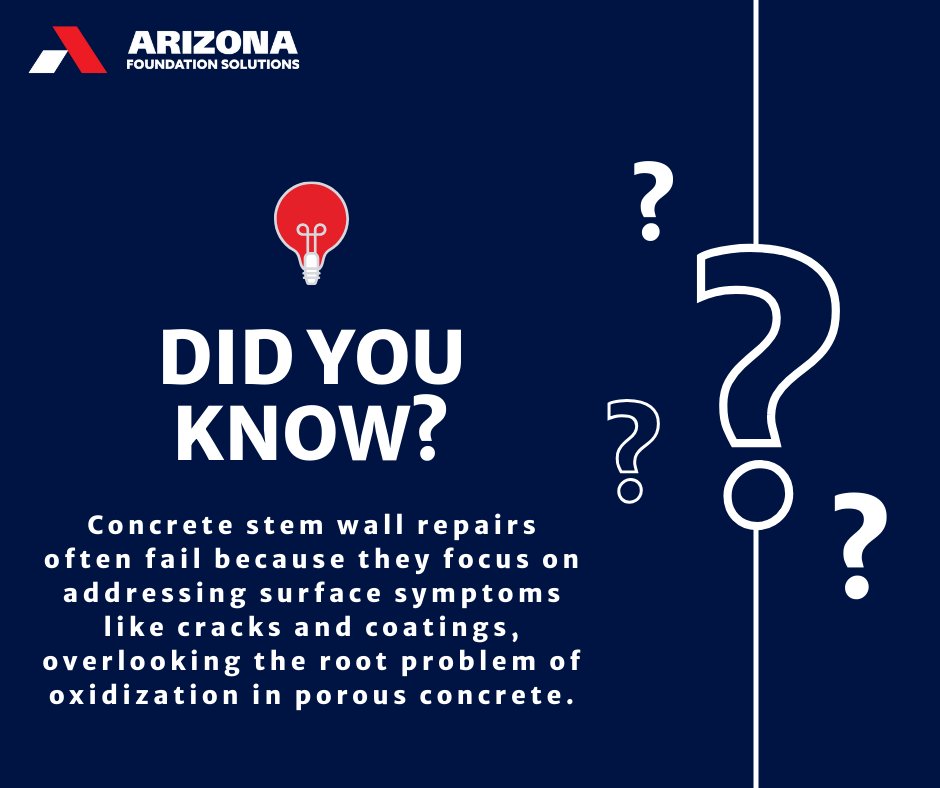 ARIZONA
FOUNDATION SOLUTIONS

DID YOU KNOW?

Concrete stem wall repairs often fail because they focus on addressing surface symptoms like cracks and coatings, overlooking the root problem of oxidization in porous concrete.

?
?
?
?